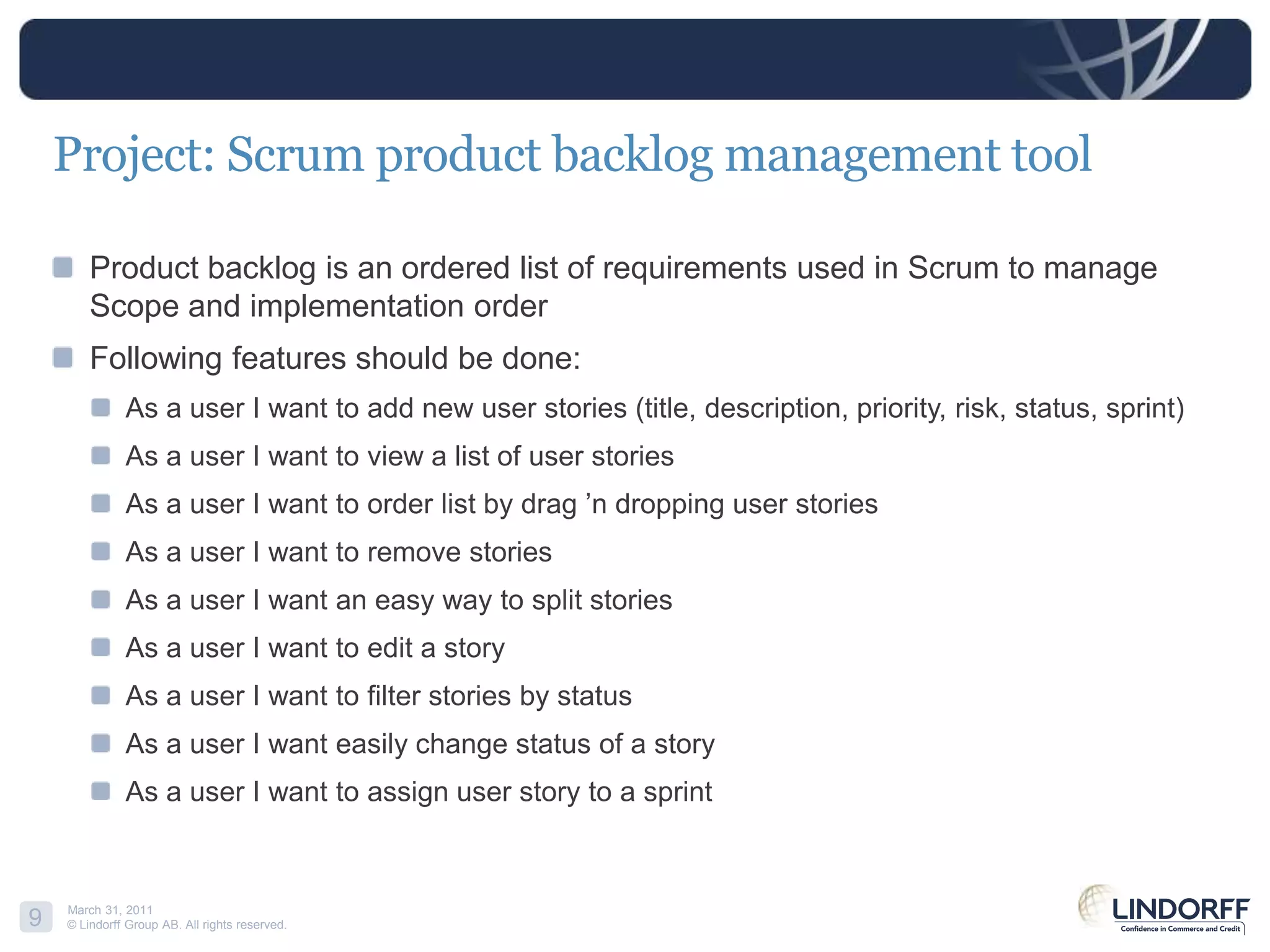 Project: Scrum product backlog management tool

Product backlog is an ordered list of requirements used in Scrum to manage Scope and implementation order

Following features should be done:

As a user I want to add new user stories (title, description, priority, risk, status, sprint)

As a user I want to view a list of user stories

As a user I want to order list by drag ’n dropping user stories

As a user I want to remove stories

As a user I want an easy way to split stories

As a user I want to edit a story

As a user I want to filter stories by status

As a user I want easily change status of a story

As a user I want to assign user story to a sprint

9

March 31, 2011
© Lindorff Group AB. All rights reserved.

LINDORFF
Confidence in Commerce and Credit